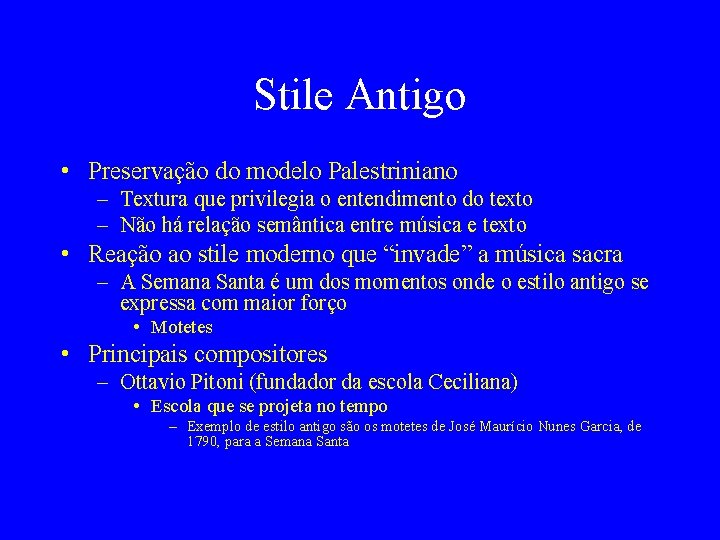 Stile Antigo

• Preservação do modelo Palestriniano
– Textura que privilegia o entendimento do texto
– Não há relação semântica entre música e texto
• Reação ao stile moderno que “invade” a música sacra
– A Semana Santa é um dos momentos onde o estilo antigo se expressa com maior forço
• Motetes
• Principais compositores
– Ottavio Pitoni (fundador da escola Ceciliana)
• Escola que se projeta no tempo
– Exemplo de estilo antigo são os motetes de José Maurício Nunes Garcia, de 1790, para a Semana Santa